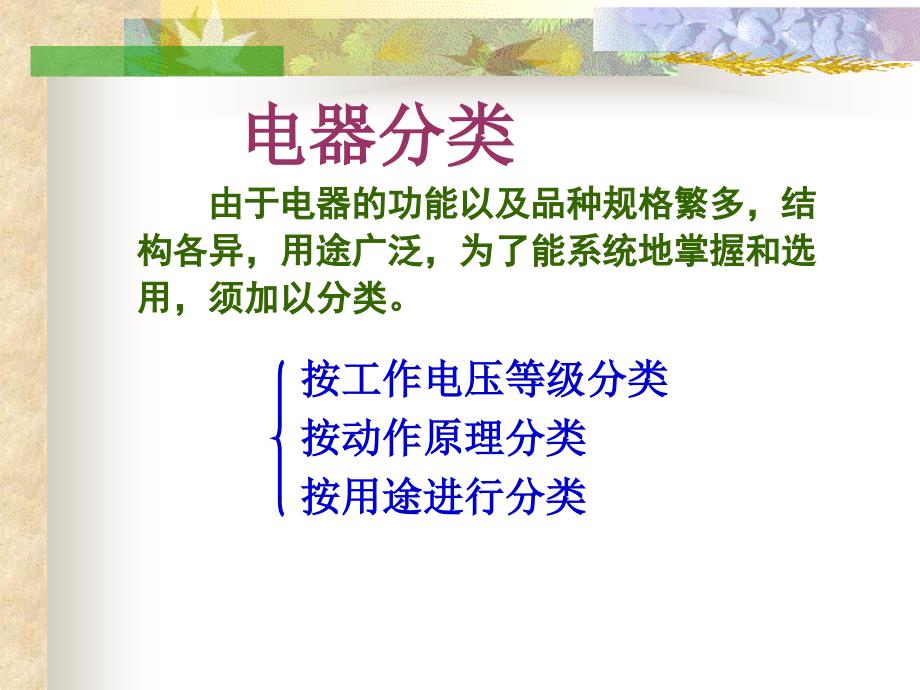 电器分类

由于电器的功能以及品种规格繁多，结构各异，用途广泛，为了能系统地掌握和选用，须加以分类。

按工作电压等级分类
按动作原理分类
按用途进行分类